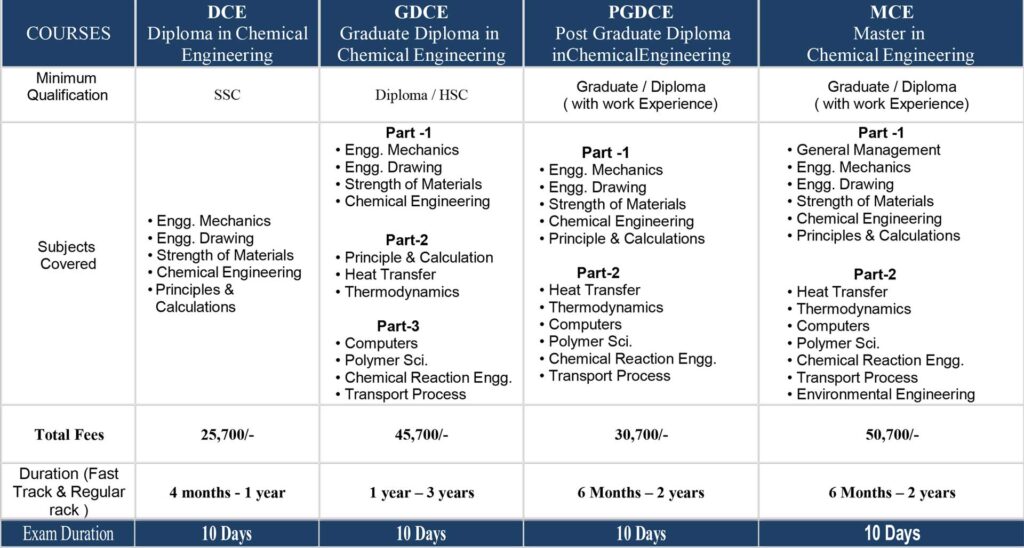 | COURSES | DCE Diploma in Chemical Engineering | GDCE Graduate Diploma in Chemical Engineering | PGDCE Post Graduate Diploma inChemicalEngineering | MCE Master in Chemical Engineering |
|---|---|---|---|---|
| Minimum Qualification | SSC | Diploma / HSC | Graduate / Diploma ( with work Experience) | Graduate / Diploma ( with work Experience) |
| Subjects Covered | • Engg. Mechanics • Engg. Drawing • Strength of Materials • Chemical Engineering • Principles & Calculations | Part -1 • Engg. Mechanics • Engg. Drawing • Strength of Materials • Chemical Engineering Part-2 • Principle & Calculation • Heat Transfer • Thermodynamics Part-3 • Computers • Polymer Sci. • Chemical Reaction Engg. • Transport Process | Part -1 • Engg. Mechanics • Engg. Drawing • Strength of Materials • Chemical Engineering • Principle & Calculations Part-2 • Heat Transfer • Thermodynamics • Computers • Polymer Sci. • Chemical Reaction Engg. • Transport Process | Part -1 • General Management • Engg. Mechanics • Engg. Drawing • Strength of Materials • Chemical Engineering • Principles & Calculations Part-2 • Heat Transfer • Thermodynamics • Computers • Polymer Sci. • Chemical Reaction Engg. • Transport Process • Environmental Engineering |
| Total Fees | 25,700/- | 45,700/- | 30,700/- | 50,700/- |
| Duration (Fast Track & Regular rack ) | 4 months - 1 year | 1 year – 3 years | 6 Months – 2 years | 6 Months – 2 years |
| Exam Duration | 10 Days | 10 Days | 10 Days | 10 Days |